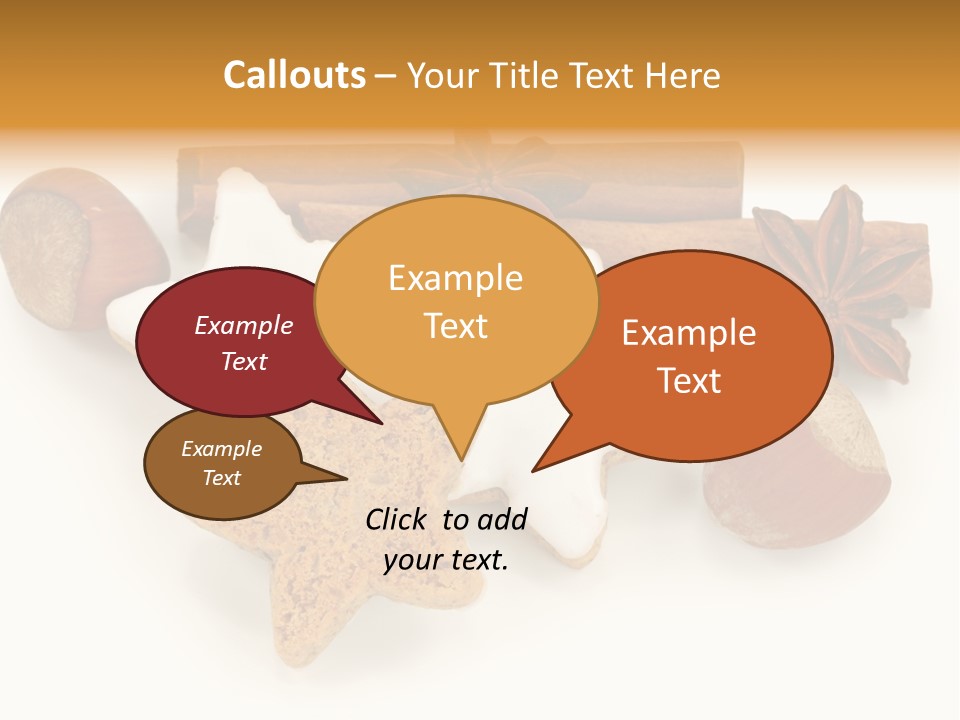 Callouts – Your Title Text Here

Example Text

Example Text

Example Text

Example Text

Click to add your text.